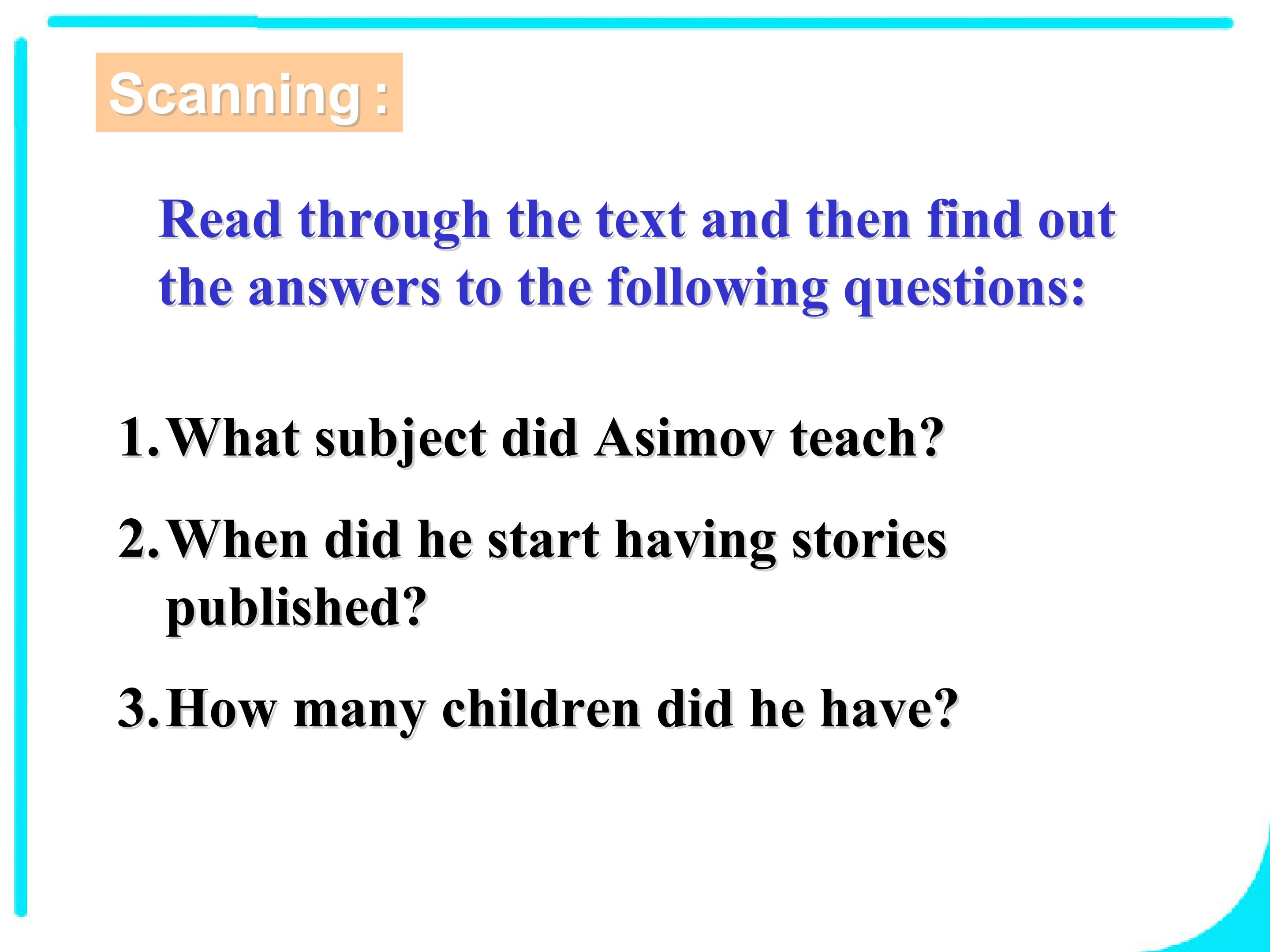 Scanning :

Read through the text and then find out the answers to the following questions:

1. What subject did Asimov teach?

2. When did he start having stories published?

3. How many children did he have?